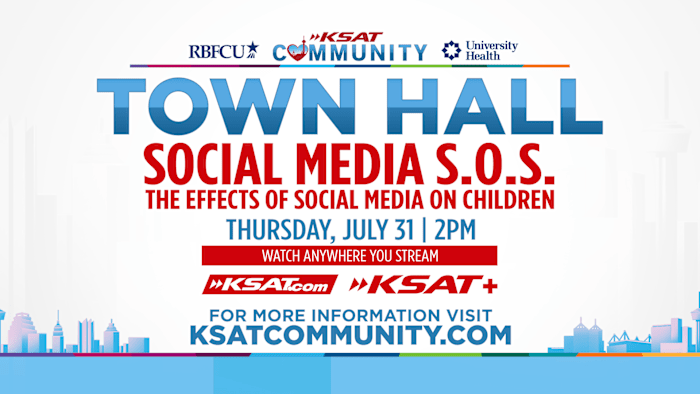 RBFCU KSAT COMMUNITY University Health

TOWN HALL

SOCIAL MEDIA S.O.S.

THE EFFECTS OF SOCIAL MEDIA ON CHILDREN

THURSDAY, JULY 31 | 2PM

WATCH ANYWHERE YOU STREAM

KSAT.com KSAT+

FOR MORE INFORMATION VISIT

KSATCOMMUNITY.COM